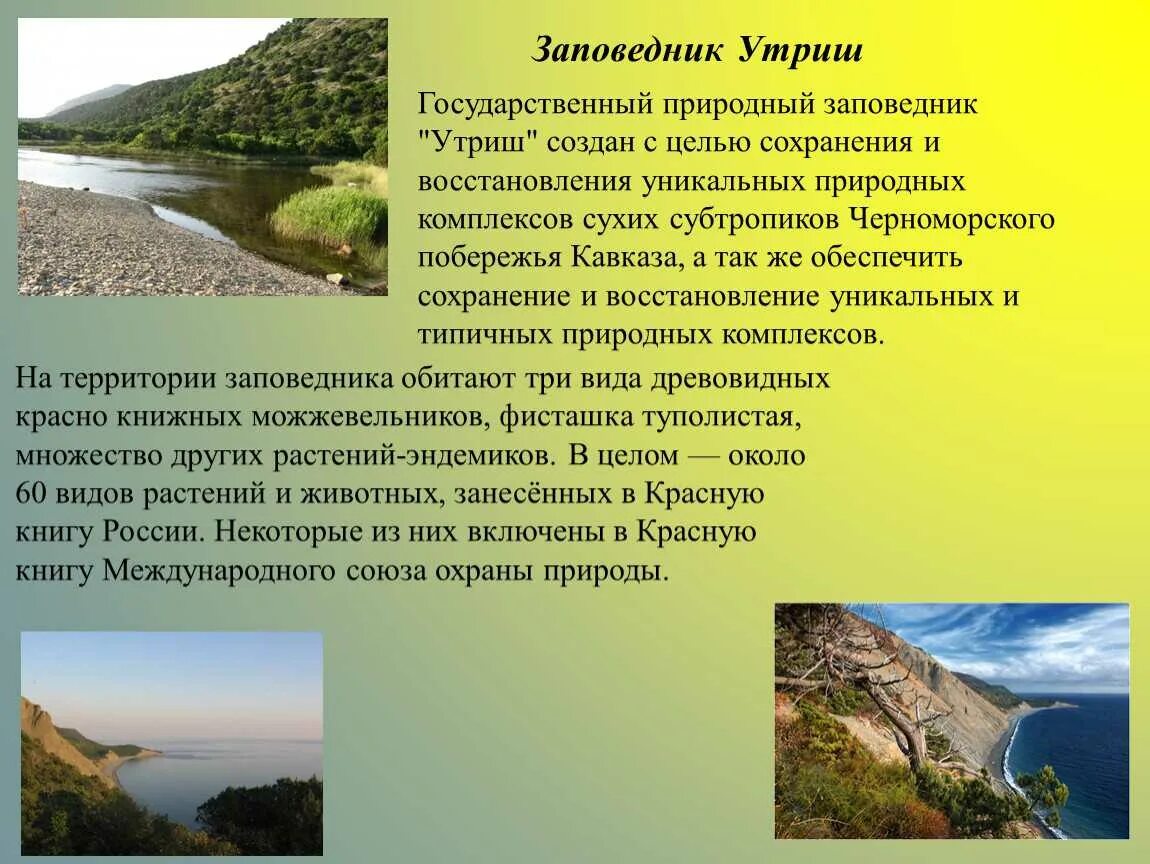 Заповедник Утриш

Государственный природный заповедник "Утриш" создан с целью сохранения и восстановления уникальных природных комплексов сухих субтропиков Черноморского побережья Кавказа, а так же обеспечить сохранение и восстановление уникальных и типичных природных комплексов.

На территории заповедника обитают три вида древовидных красно книжных можжевельников, фисташка туполистая, множество других растений-эндемиков. В целом — около 60 видов растений и животных, занесённых в Красную книгу России. Некоторые из них включены в Красную книгу Международного союза охраны природы.